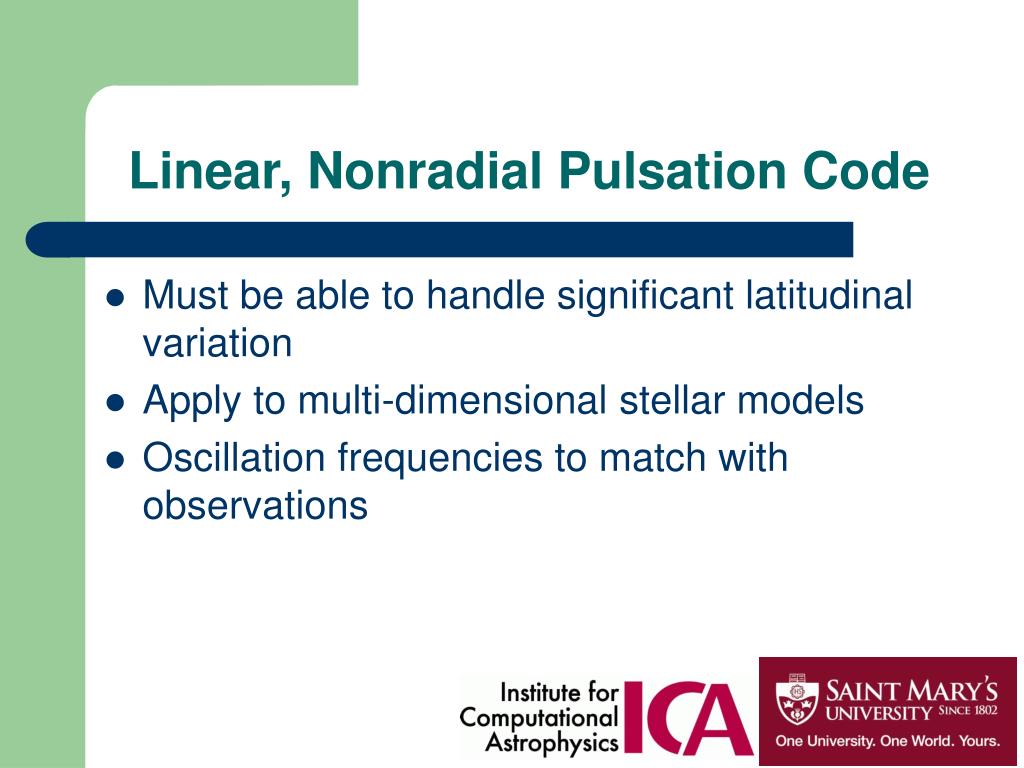 Linear, Nonradial Pulsation Code

- Must be able to handle significant latitudinal variation
- Apply to multi-dimensional stellar models
- Oscillation frequencies to match with observations

Institute for Computational Astrophysics ICA

SAINT MARY'S UNIVERSITY SINCE 1802
One University. One World. Yours.